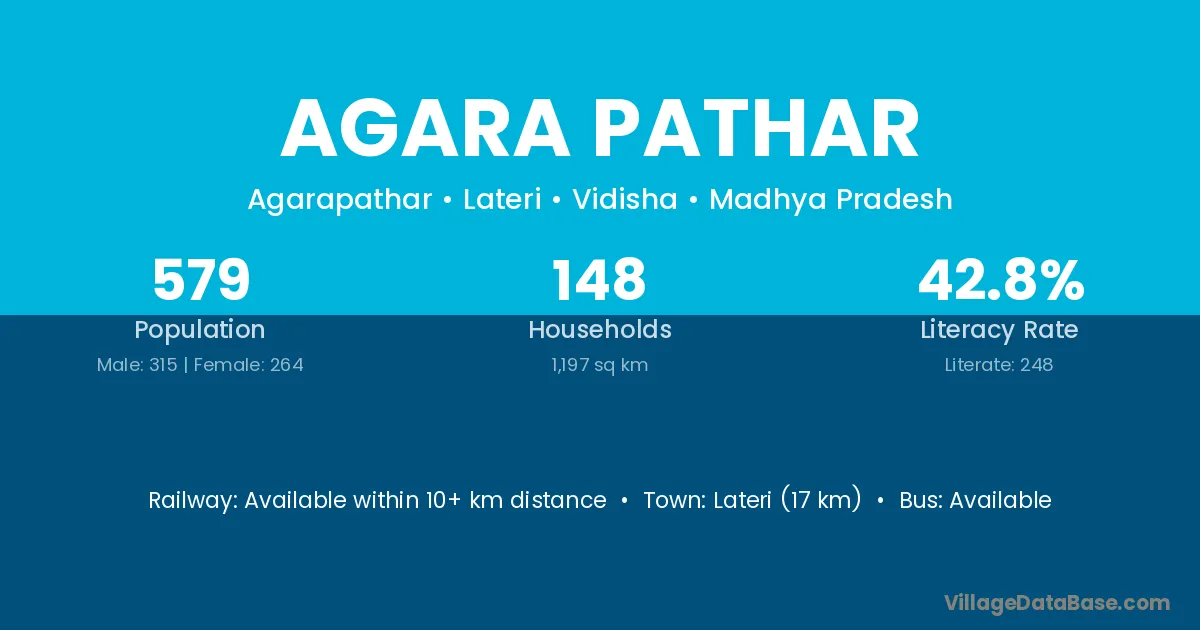 AGARA PATHAR

Agarapathar • Lateri • Vidisha • Madhya Pradesh

579
Population
Male: 315 | Female: 264

148
Households
1,197 sq km

42.8%
Literacy Rate
Literate: 248

Railway: Available within 10+ km distance • Town: Lateri (17 km) • Bus: Available

VillageDataBase.com